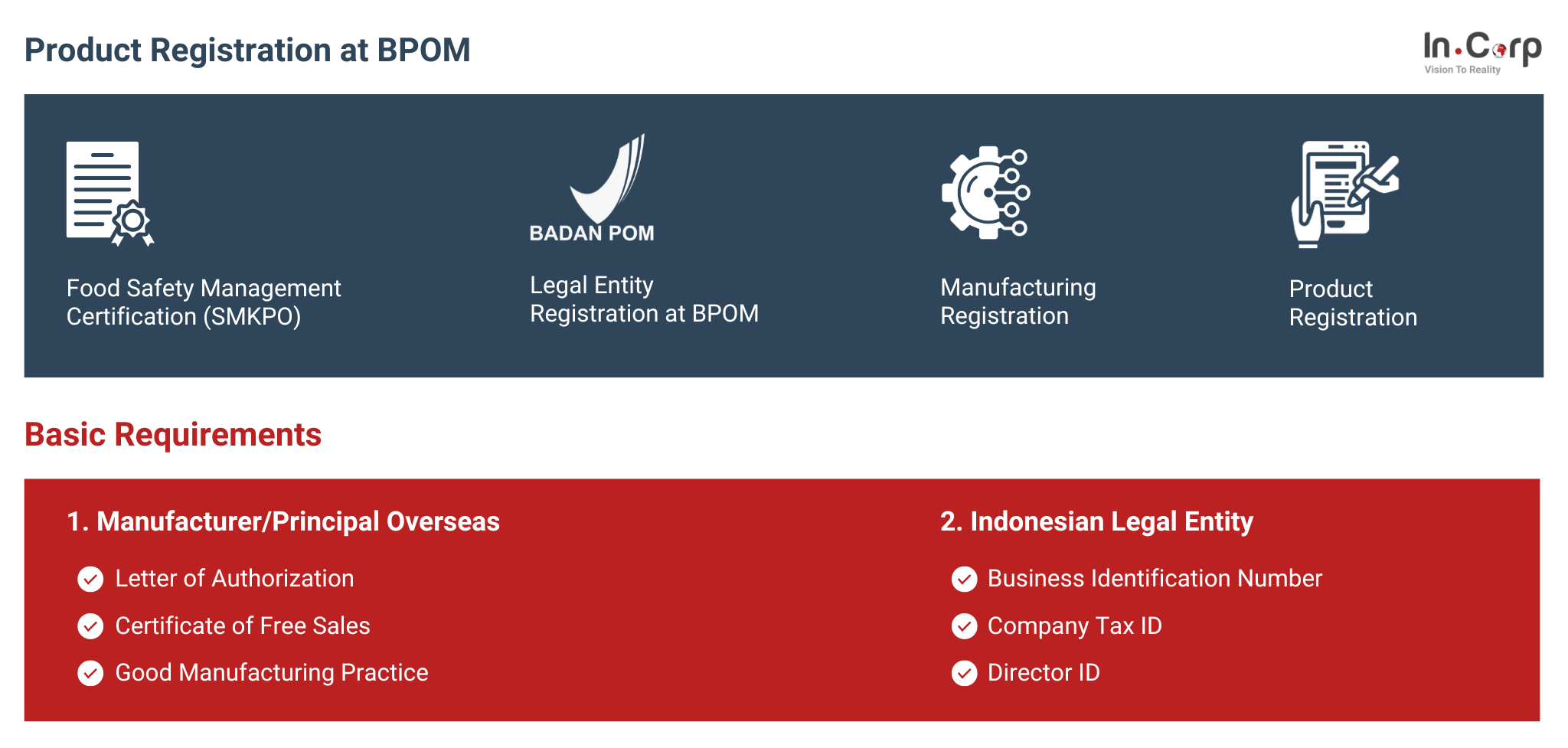 Product Registration at BPOM

In.Corp
Vision To Reality

Food Safety Management Certification (SMKPO)

BADAN POM

Legal Entity Registration at BPOM

Manufacturing Registration

Product Registration

Basic Requirements

1. Manufacturer/Principal Overseas

Letter of Authorization

Certificate of Free Sales

Good Manufacturing Practice

2. Indonesian Legal Entity

Business Identification Number

Company Tax ID

Director ID